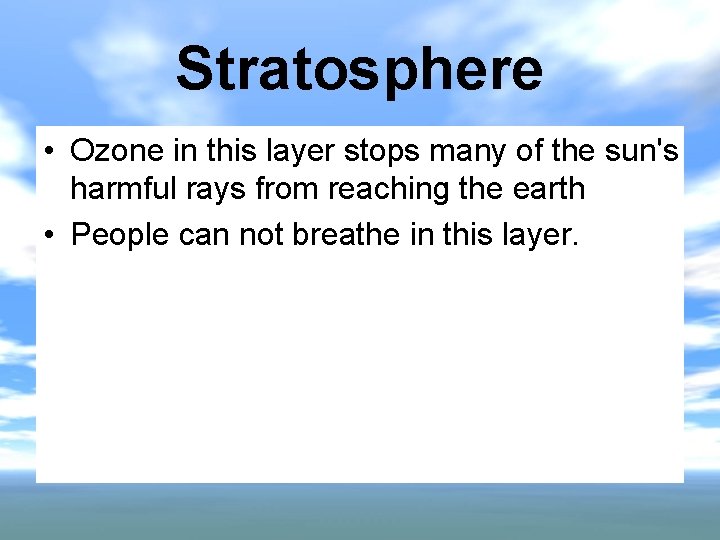 Stratosphere

• Ozone in this layer stops many of the sun's harmful rays from reaching the earth

• People can not breathe in this layer.